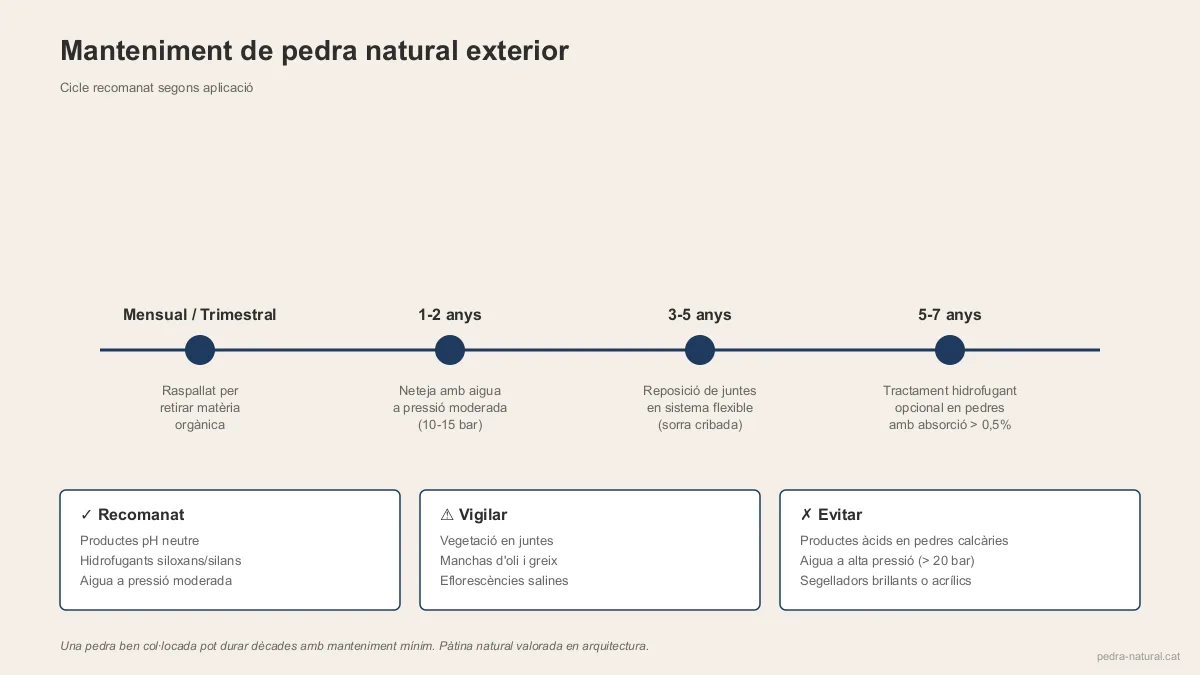 Manteniment de pedra natural exterior

Cicle recomanat segons aplicació

Mensual / Trimestral

Raspallat per retirar matèria orgànica

1-2 anys

Neteja amb aigua a pressió moderada (10-15 bar)

3-5 anys

Reposició de juntes en sistema flexible (sorra cribada)

5-7 anys

Tractament hidrofugant opcional en pedres amb absorció > 0,5%

✓ Recomanat

Productes pH neutre
Hidrofugants siloxans/silans
Aigua a pressió moderada

⚠ Vigilar

Vegetació en juntes
Manchas d'oli i greix
Eflorescències salines

✗ Evitar

Productes àcids en pedres calcàries
Aigua a alta pressió (> 20 bar)
Segelladors brillants o acrílics

Una pedra ben col·locada pot durar dècades amb manteniment mínim. Pàtina natural valorada en arquitectura.

pedra-natural.cat